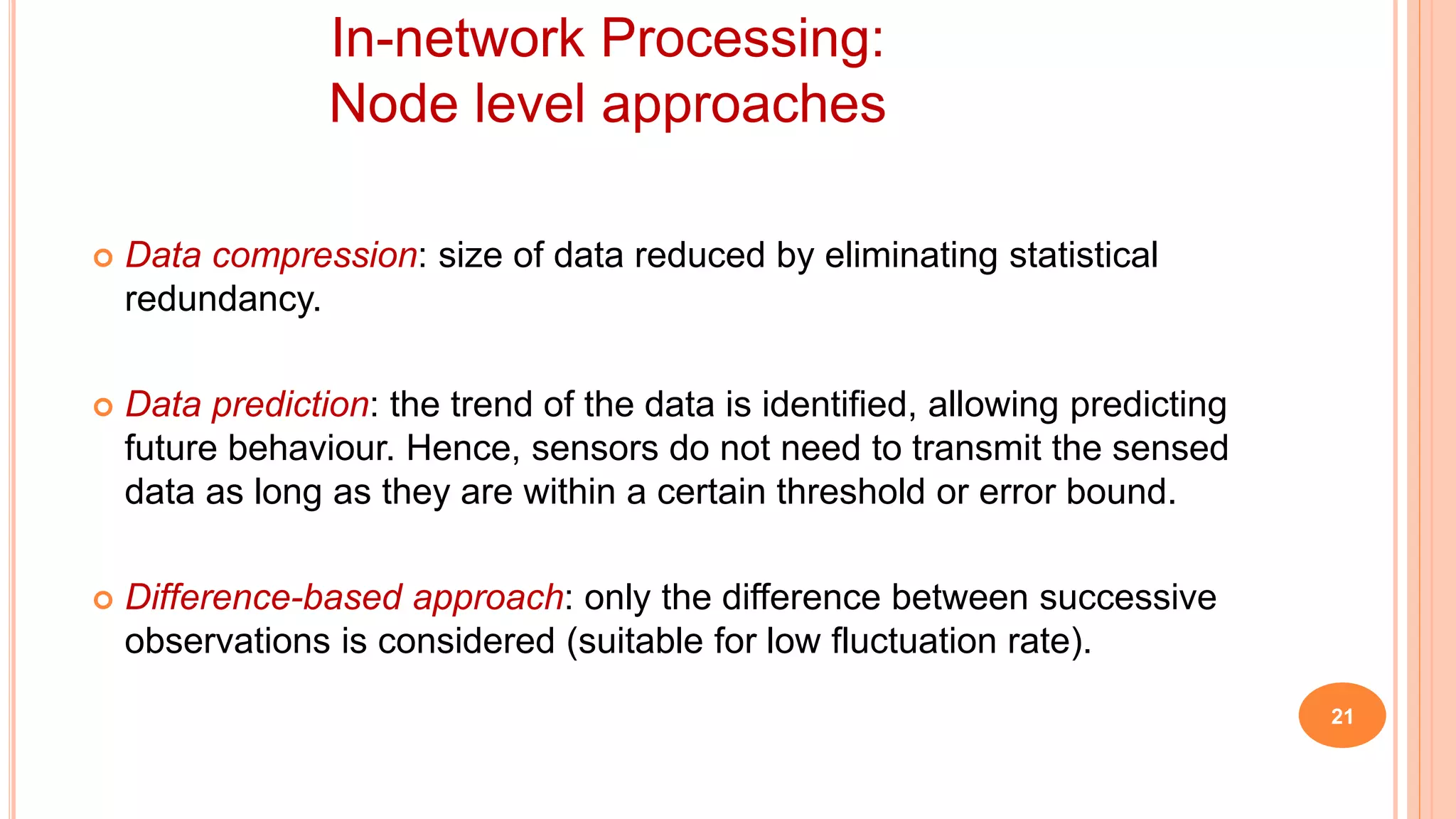 In-network Processing:
Node level approaches

Data compression: size of data reduced by eliminating statistical redundancy.

Data prediction: the trend of the data is identified, allowing predicting future behaviour. Hence, sensors do not need to transmit the sensed data as long as they are within a certain threshold or error bound.

Difference-based approach: only the difference between successive observations is considered (suitable for low fluctuation rate).

21